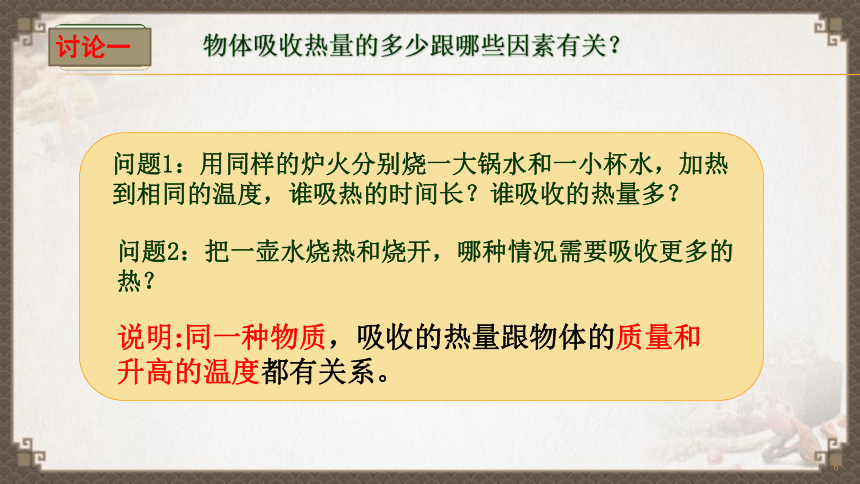 讨论一

物体吸收热量的多少跟哪些因素有关？

问题1：用同样的炉火分别烧一大锅水和一小杯水，加热到相同的温度，谁吸热的时间长？谁吸收的热量多？

问题2：把一壶水烧热和烧开，哪种情况需要吸收更多的热？

说明:同一种物质，吸收的热量跟物体的质量和升高的温度都有关系。

6